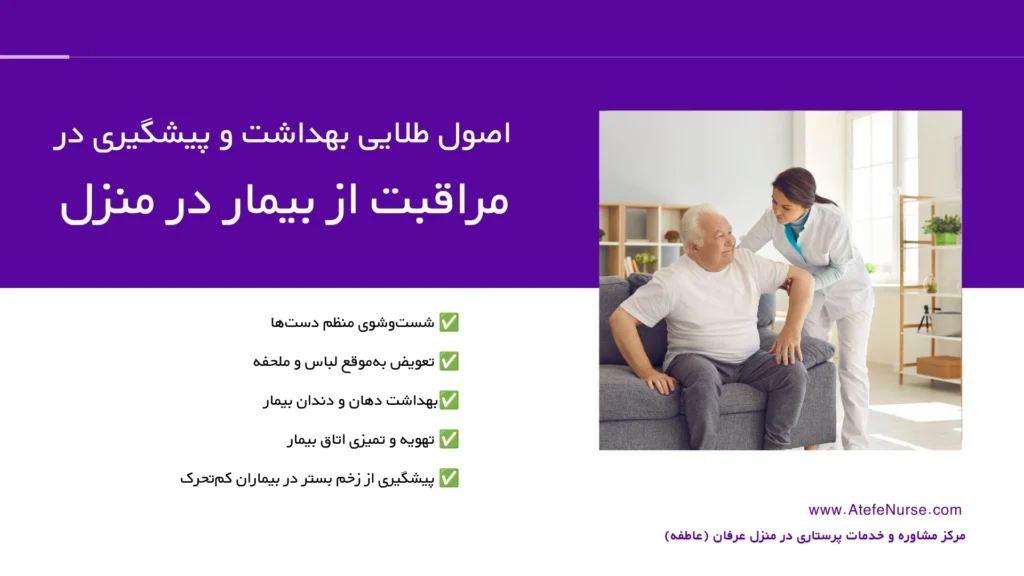 اصول طلایی بهداشت و پیشگیری در

مراقبت از بیمار در منزل

✅ شست‌وشوی منظم دست‌ها

✅ تعویض به‌موقع لباس و ملحفه

✅بهداشت دهان و دندان بیمار

✅ تهویه و تمیزی اتاق بیمار

✅ پیشگیری از زخم بستر در بیماران کم‌تحرک

www.AtefeNurse.com

مرکز مشاوره و خدمات پرستاری در منزل عرفان (عاطفه)